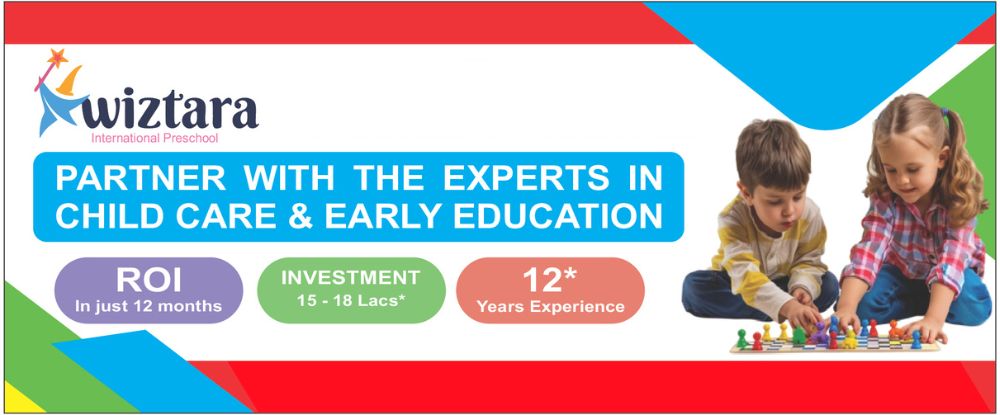 wiztara
International Preschool

PARTNER WITH THE EXPERTS IN CHILD CARE & EARLY EDUCATION

ROI
In just 12 months

INVESTMENT
15 - 18 Lacs*

12*
Years Experience